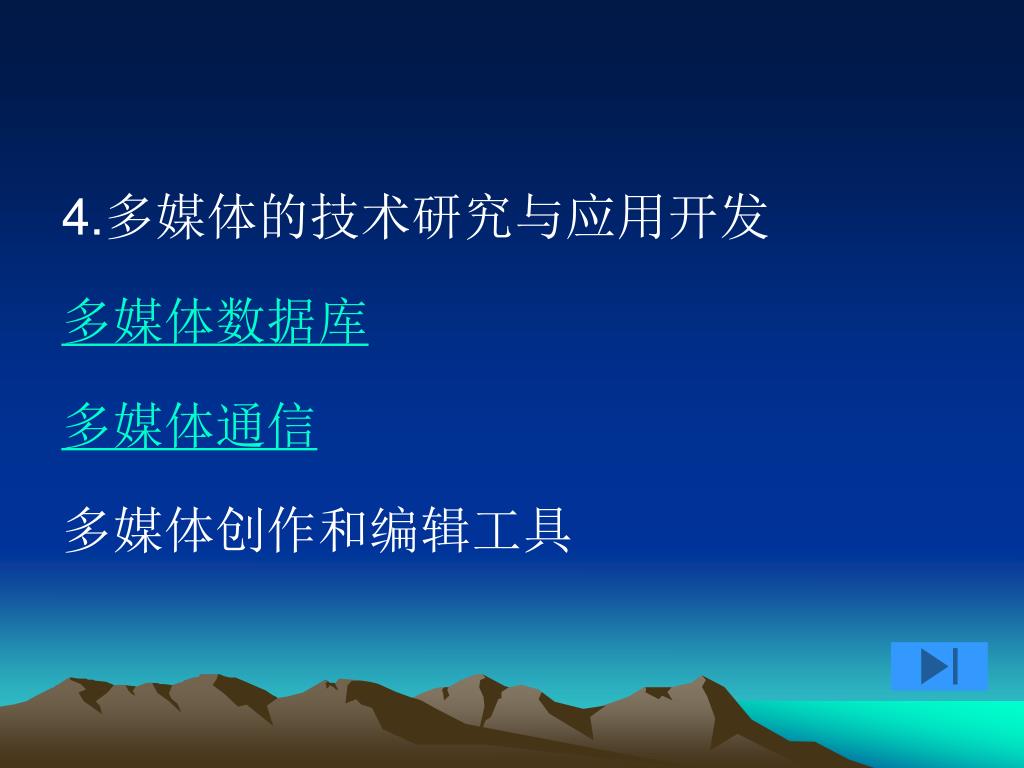 4.多媒体的技术研究与应用开发

多媒体数据库

多媒体通信

多媒体创作和编辑工具